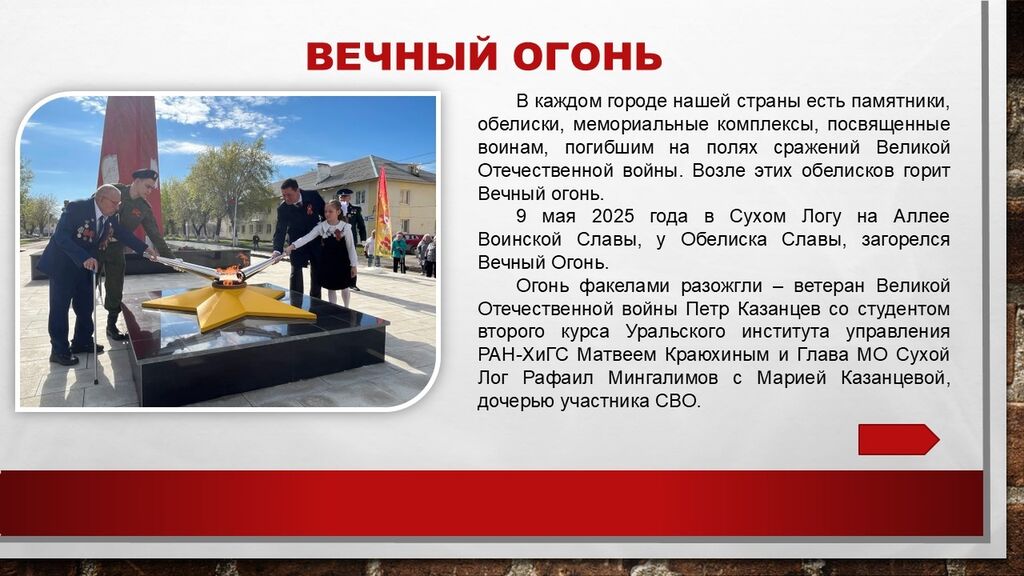 ВЕЧНЫЙ ОГОНЬ

В каждом городе нашей страны есть памятники, обелиски, мемориальные комплексы, посвященные воинам, погибшим на полях сражений Великой Отечественной войны. Возле этих обелисков горит Вечный огонь.

9 мая 2025 года в Сухом Логу на Аллее Воинской Славы, у Обелиска Славы, загорелся Вечный Огонь.

Огонь факелами разожгли – ветеран Великой Отечественной войны Петр Казанцев со студентом второго курса Уральского института управления РАН-ХиГС Матвеем Краюхиным и Глава МО Сухой Лог Рафаил Мингалимов с Марией Казанцевой, дочерью участника СВО.